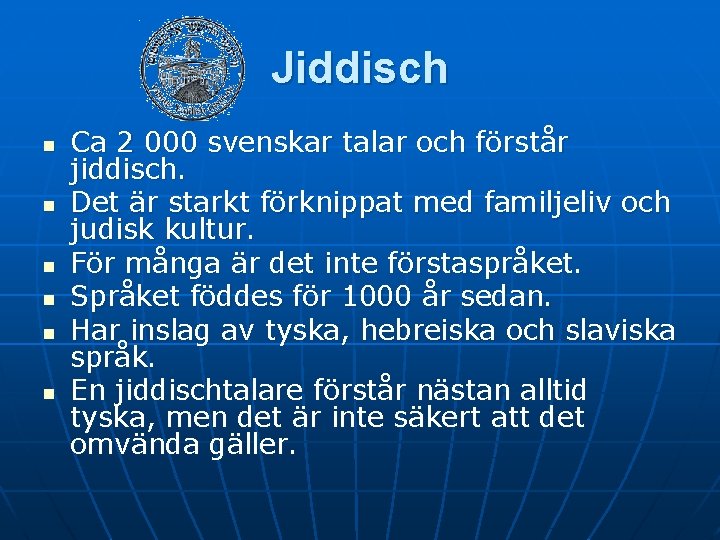 Jiddisch

- Ca 2 000 svenskar talar och förstår jiddisch.
- Det är starkt förknippat med familjeliv och judisk kultur.
- För många är det inte förstaspråket.
- Språket föddes för 1000 år sedan.
- Har inslag av tyska, hebreiska och slaviska språk.
- En jiddischtalare förstår nästan alltid tyska, men det är inte säkert att det omvända gäller.